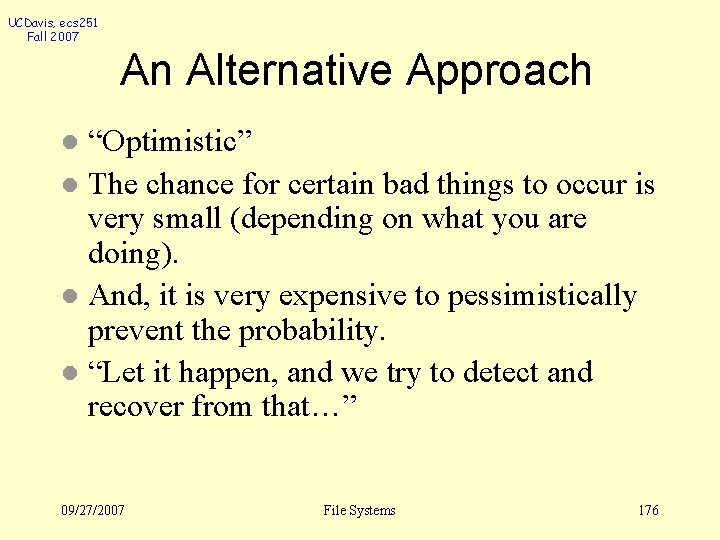 UCDavis, ecs251
Fall 2007

An Alternative Approach

- “Optimistic”
- The chance for certain bad things to occur is very small (depending on what you are doing).
- And, it is very expensive to pessimistically prevent the probability.
- “Let it happen, and we try to detect and recover from that…”

09/27/2007 File Systems 176